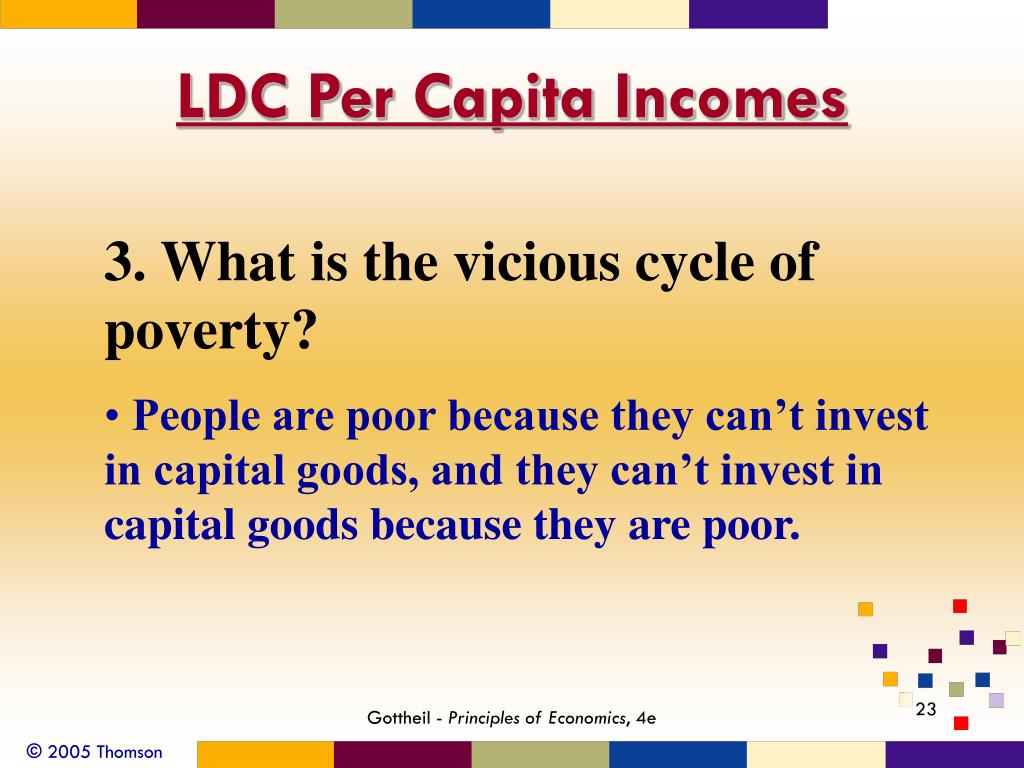 LDC Per Capita Incomes

3. What is the vicious cycle of poverty?

• People are poor because they can’t invest in capital goods, and they can’t invest in capital goods because they are poor.

Gottheil - Principles of Economics, 4e

23

© 2005 Thomson